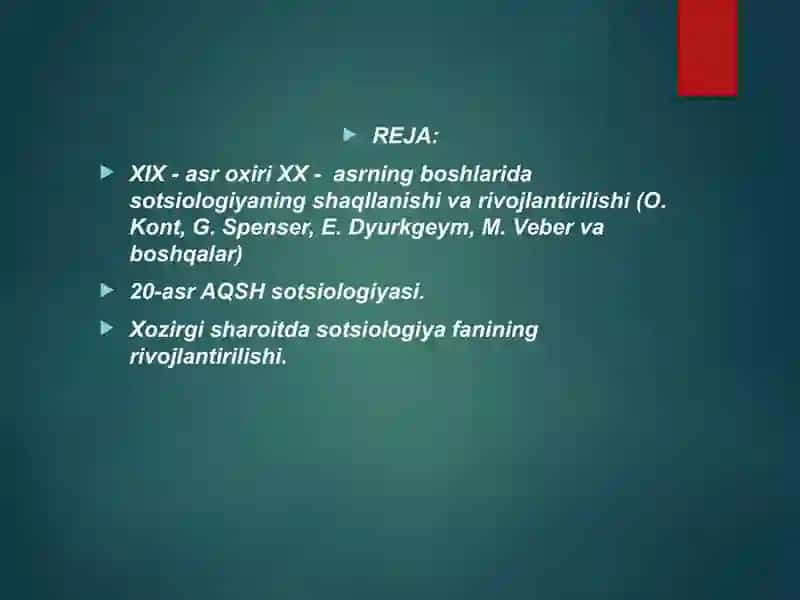 REJA:

XIX - asr oxiri XX - asrning boshlarida sotsiologiyaning shaqllanishi va rivojlantirilishi (O. Kont, G. Spenser, E. Dyurkgeym, M. Veber va boshqalar)

20-asr AQSH sotsiologiyasi.

Xozirgi sharoitda sotsiologiya fanining rivojlantirilishi.